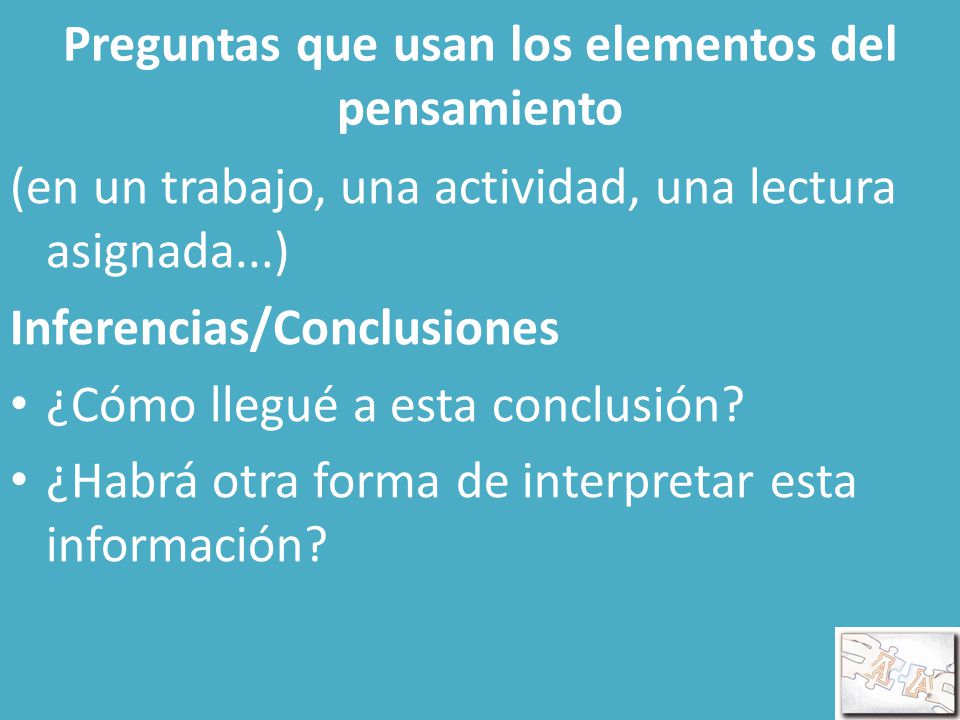 Preguntas que usan los elementos del pensamiento

(en un trabajo, una actividad, una lectura asignada...)

Inferencias/Conclusiones

• ¿Cómo llegué a esta conclusión?

• ¿Habrá otra forma de interpretar esta información?